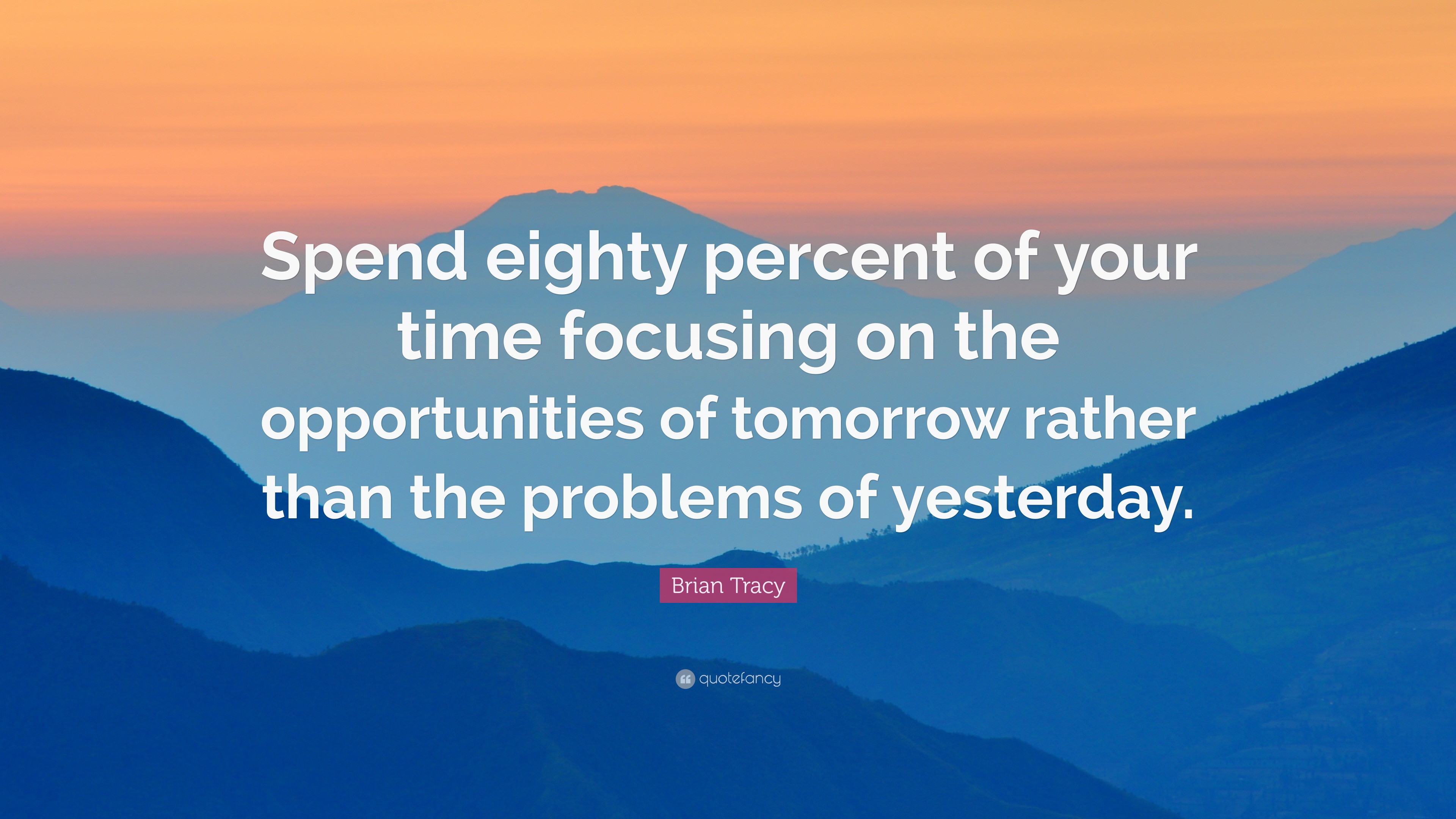 Spend eighty percent of your time focusing on the opportunities of tomorrow rather than the problems of yesterday.

Brian Tracy

quotefancy